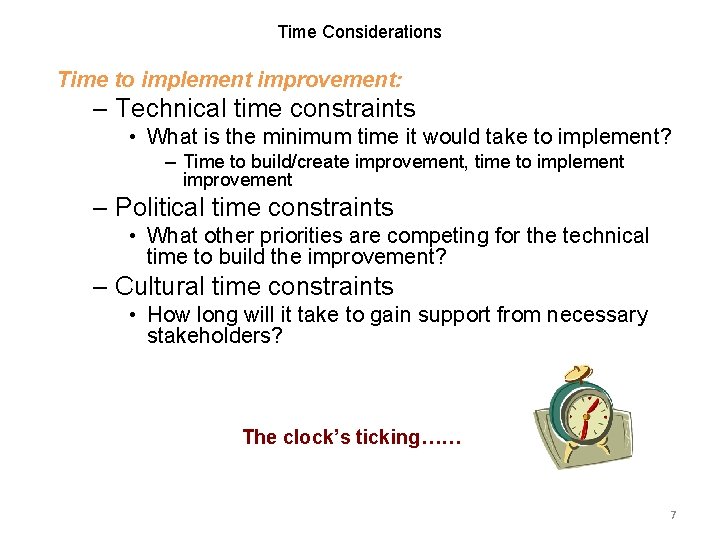 Time Considerations

Time to implement improvement:

– Technical time constraints

• What is the minimum time it would take to implement?

– Time to build/create improvement, time to implement improvement

– Political time constraints

• What other priorities are competing for the technical time to build the improvement?

– Cultural time constraints

• How long will it take to gain support from necessary stakeholders?

The clock's ticking……

7